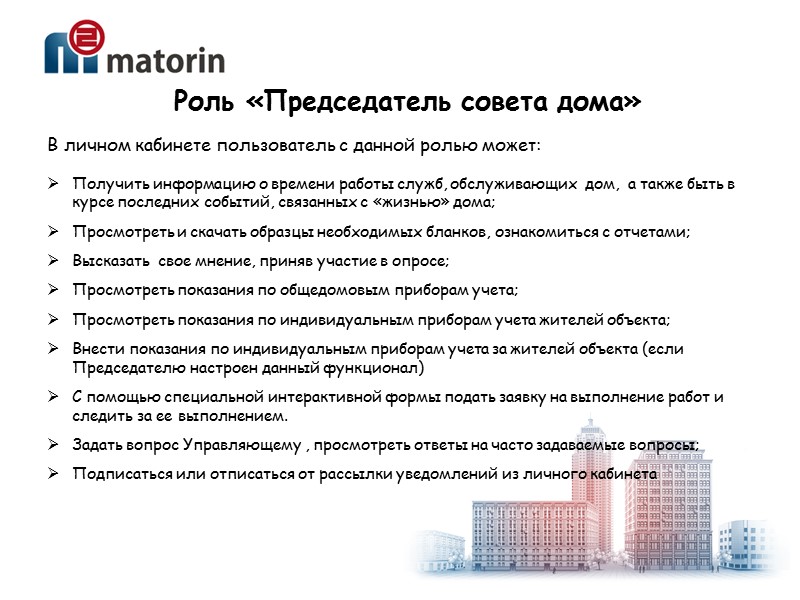 matorin

Роль «Председатель совета дома»

В личном кабинете пользователь с данной ролью может:

➢ Получить информацию о времени работы служб, обслуживающих дом, а также быть в курсе последних событий, связанных с «жизнью» дома;

➢ Просмотреть и скачать образцы необходимых бланков, ознакомиться с отчетами;

➢ Высказать свое мнение, приняв участие в опросе;

➢ Просмотреть показания по общедомовым приборам учета;

➢ Просмотреть показания по индивидуальным приборам учета жителей объекта;

➢ Внести показания по индивидуальным приборам учета за жителей объекта (если Председателю настроен данный функционал)

➢ С помощью специальной интерактивной формы подать заявку на выполнение работ и следить за ее выполнением.

➢ Задать вопрос Управляющему , просмотреть ответы на часто задаваемые вопросы;

➢ Подписаться или отписаться от рассылки уведомлений из личного кабинета